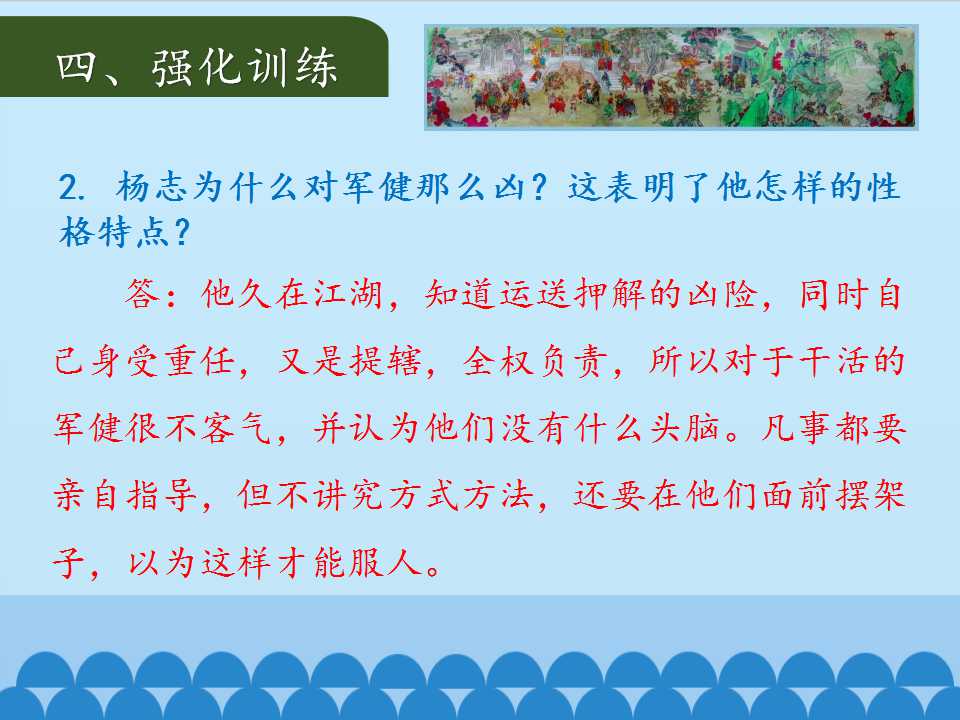 四、强化训练

2.杨志为什么对军健那么凶？这表明了他怎样的性格特点？

答：他久在江湖，知道运送押解的凶险，同时自己身受重任，又是提辖，全权负责，所以对于干活的军健很不客气，并认为他们没有什么头脑。凡事都要亲自指导，但不讲究方式方法，还要在他们面前摆架子，以为这样才能服人。